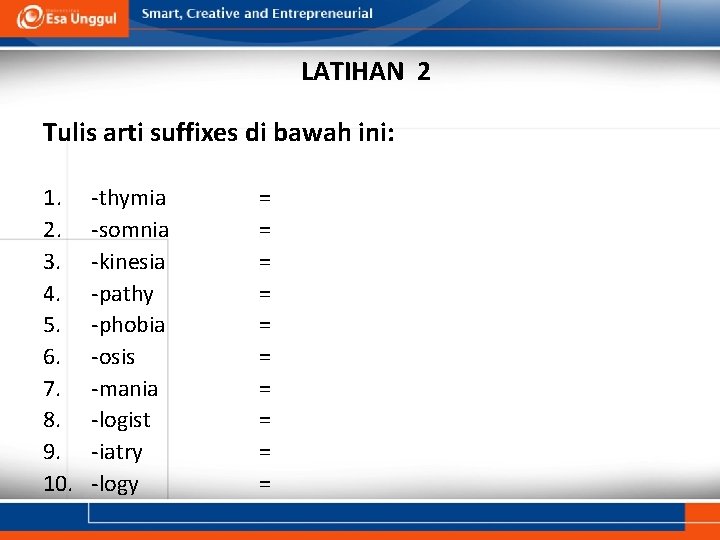 Esa Unggul
Smart, Creative and Entrepreneurial

LATIHAN 2

Tulis arti suffixes di bawah ini:

1. -thymia =
2. -somnia =
3. -kinesia =
4. -pathy =
5. -phobia =
6. -osis =
7. -mania =
8. -logist =
9. -iatry =
10. -logy =